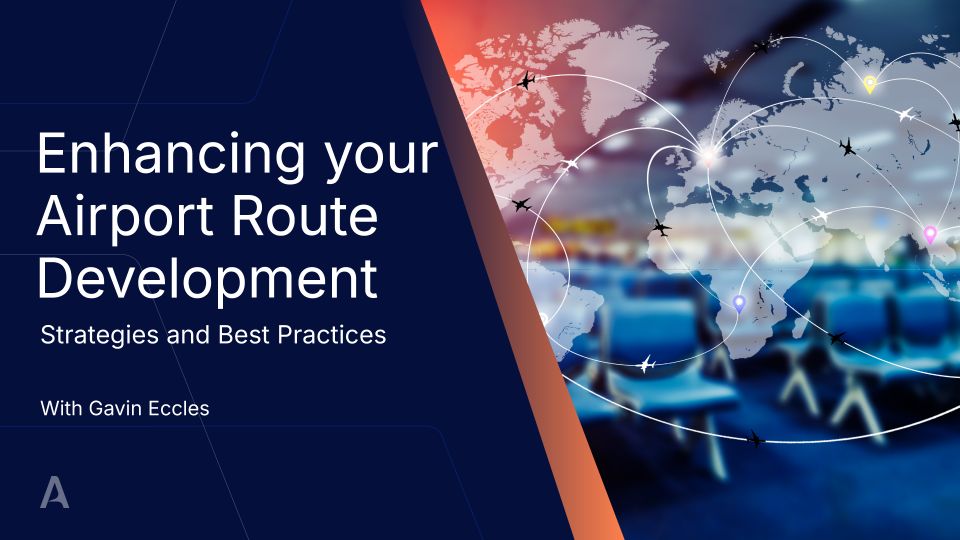 Enhancing your Airport Route Development

Strategies and Best Practices

With Gavin Eccles

A